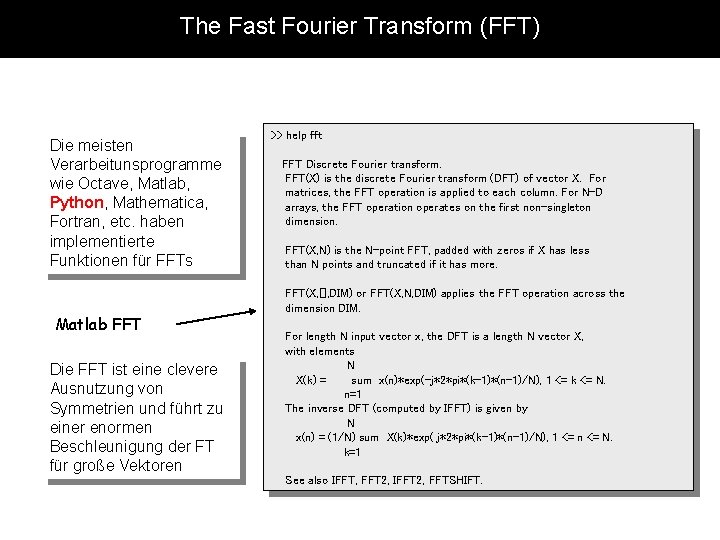 The Fast Fourier Transform (FFT)

Die meisten Verarbeitunsprogramme wie Octave, Matlab, Python, Mathematica, Fortran, etc. haben implementierte Funktionen für FFTs

Matlab FFT

Die FFT ist eine clevere Ausnutzung von Symmetrien und führt zu einer enormen Beschleunigung der FT für große Vektoren

>> help fft

FFT Discrete Fourier transform.
FFT(X) is the discrete Fourier transform (DFT) of vector X. For matrices, the FFT operation is applied to each column. For N-D arrays, the FFT operation operates on the first non-singleton dimension.

FFT(X,N) is the N-point FFT, padded with zeros if X has less than N points and truncated if it has more.

FFT(X,[],DIM) or FFT(X,N,DIM) applies the FFT operation across the dimension DIM.

For length N input vector x, the DFT is a length N vector X, with elements
N
X(k) = sum x(n)*exp(-j*2*pi*(k-1)*(n-1)/N), 1 <= k <= N.
n=1
The inverse DFT (computed by IFFT) is given by
N
x(n) = (1/N) sum X(k)*exp( j*2*pi*(k-1)*(n-1)/N), 1 <= n <= N.
k=1

See also IFFT, FFT2, IFFT2, FFTSHIFT.